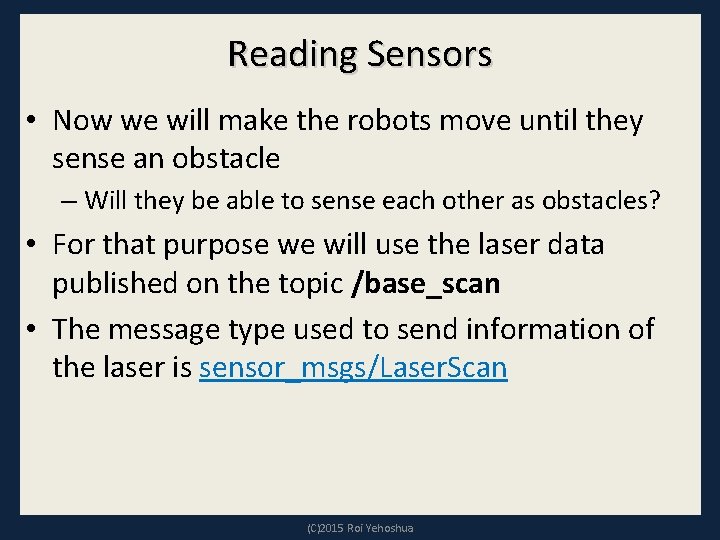 Reading Sensors

• Now we will make the robots move until they sense an obstacle

– Will they be able to sense each other as obstacles?

• For that purpose we will use the laser data published on the topic /base_scan

• The message type used to send information of the laser is sensor_msgs/LaserScan

(C)2015 Roi Yehoshua